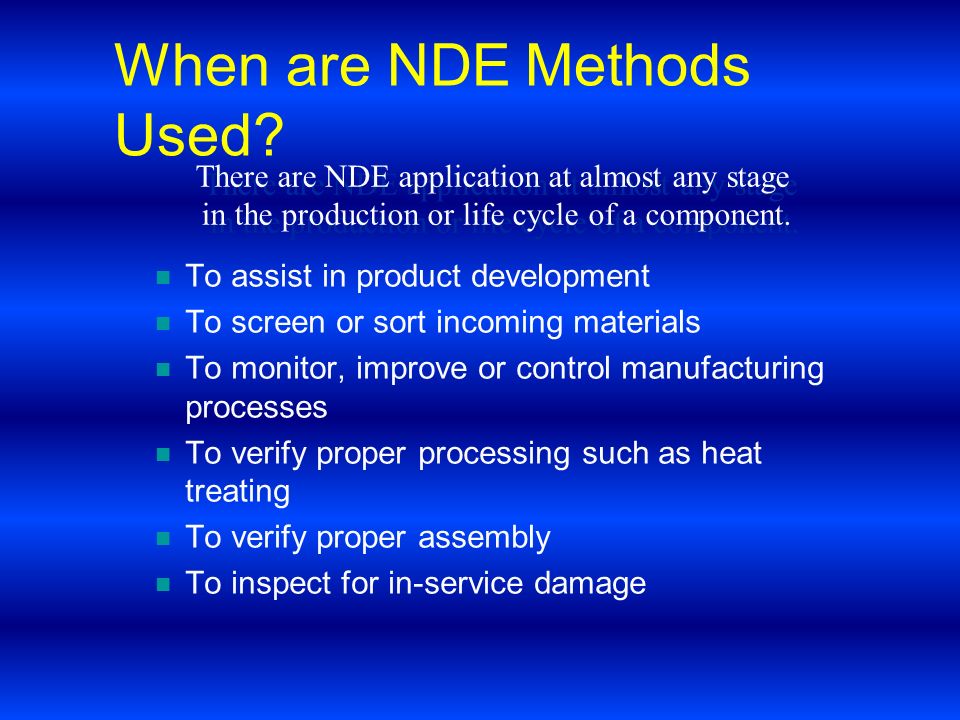 When are NDE Methods Used?

There are NDE application at almost any stage in the production or life cycle of a component.

- To assist in product development
- To screen or sort incoming materials
- To monitor, improve or control manufacturing processes
- To verify proper processing such as heat treating
- To verify proper assembly
- To inspect for in-service damage